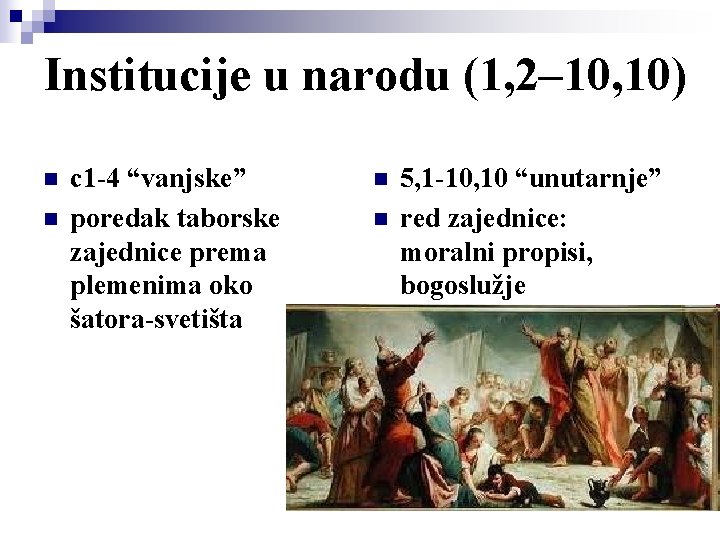 Institucije u narodu (1,2–10,10)

c1-4 “vanjske”

poredak taborske zajednice prema plemenima oko šatora-svetišta

5,1-10,10 “unutarnje”

red zajednice: moralni propisi, bogoslužje